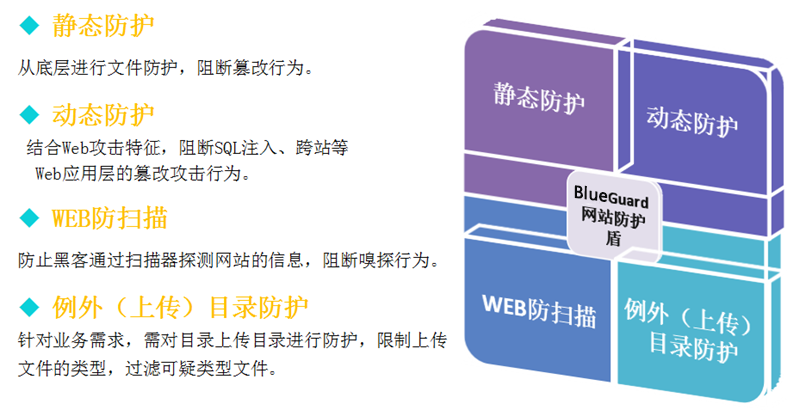 ◆ 静态防护

从底层进行文件防护，阻断篡改行为。

◆ 动态防护

结合Web攻击特征，阻断SQL注入、跨站等Web应用层的篡改攻击行为。

◆ WEB防扫描

防止黑客通过扫描器探测网站的信息，阻断嗅探行为。

◆ 例外（上传）目录防护

针对业务需求，需对目录上传目录进行防护，限制上传文件的类型，过滤可疑类型文件。

静态防护

动态防护

BlueGuard 网站防护盾

WEB防扫描

例外（上传）目录防护